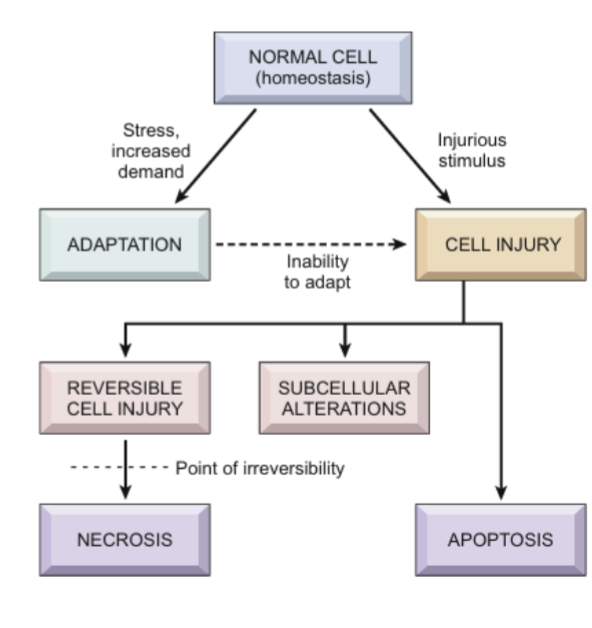 NORMAL CELL
(homeostasis)

Stress, increased demand

Injurious stimulus

ADAPTATION

Inability to adapt

CELL INJURY

REVERSIBLE CELL INJURY

SUBCELLULAR ALTERATIONS

Point of irreversibility

NECROSIS

APOPTOSIS